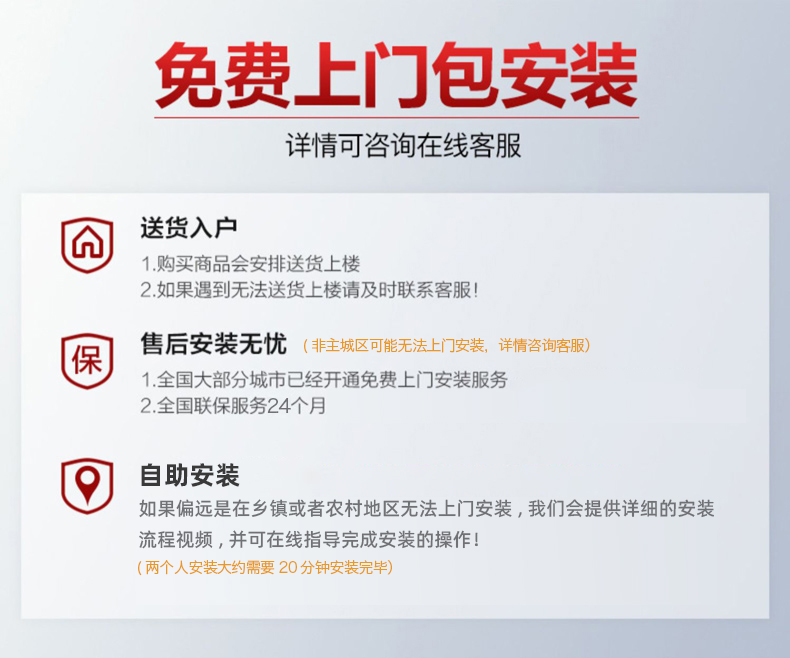 免费上门包安装

详情可咨询在线客服

送货入户

1.购买商品会安排送货上楼
2.如果遇到无法送货上楼请及时联系客服!

保

售后安装无忧 (非主城区可能无法上门安装，详情咨询客服)

1.全国大部分城市已经开通免费上门安装服务
2.全国联保服务24个月

自助安装

如果偏远是在乡镇或者农村地区无法上门安装，我们会提供详细的安装流程视频，并可在线指导完成安装的操作!
(两个人安装大约需要 20 分钟安装完毕)